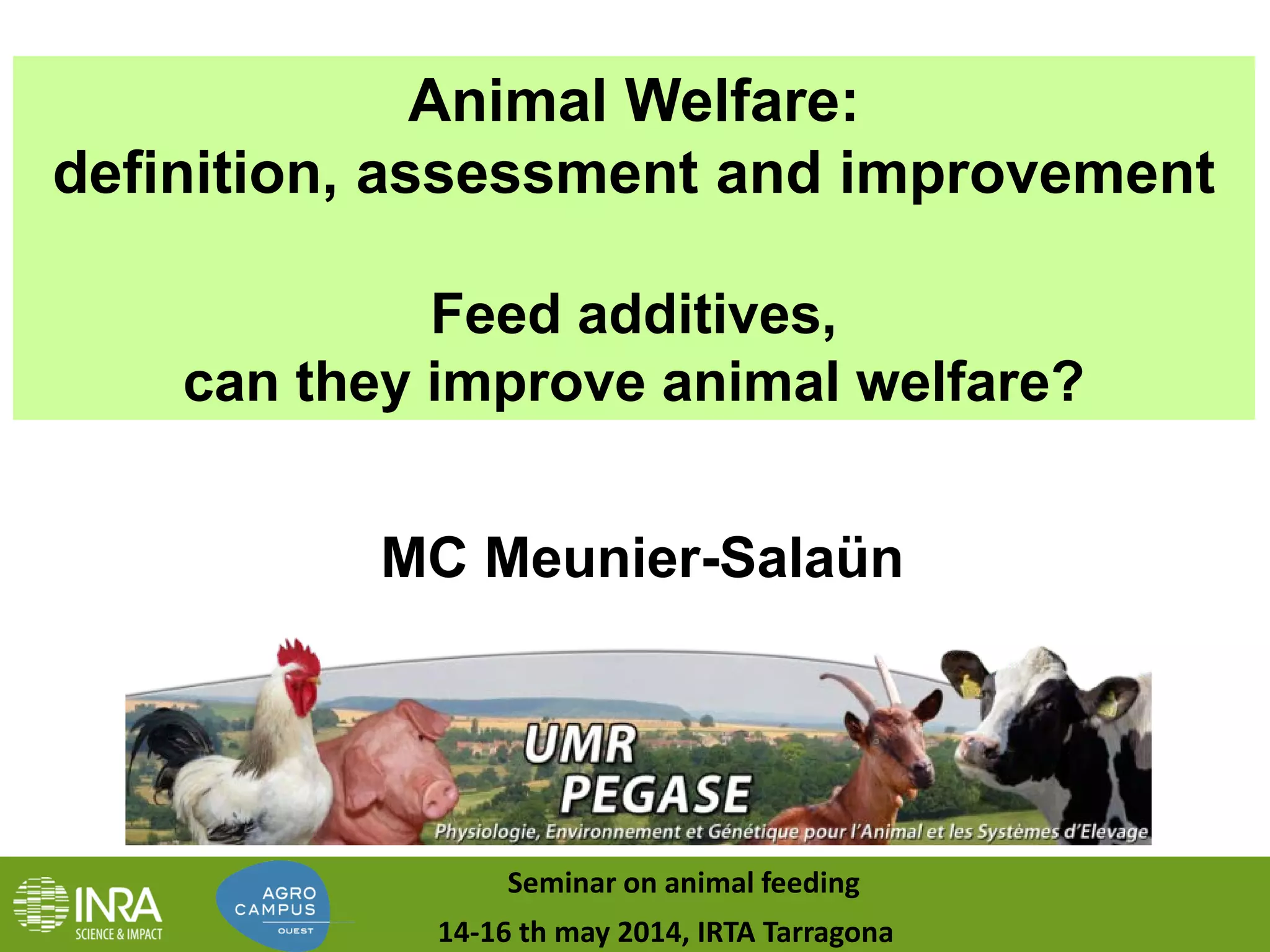 Animal Welfare:
definition, assessment and improvement

Feed additives,
can they improve animal welfare?

MC Meunier-Salaün

UMR
PEGASE
Physiologie, Environnement et Génétique pour l'Animal et les Systèmes d'Elevage

INRA
SCIENCE & IMPACT

AGRO
CAMPUS
OUEST

Seminar on animal feeding
14-16 th may 2014, IRTA Tarragona